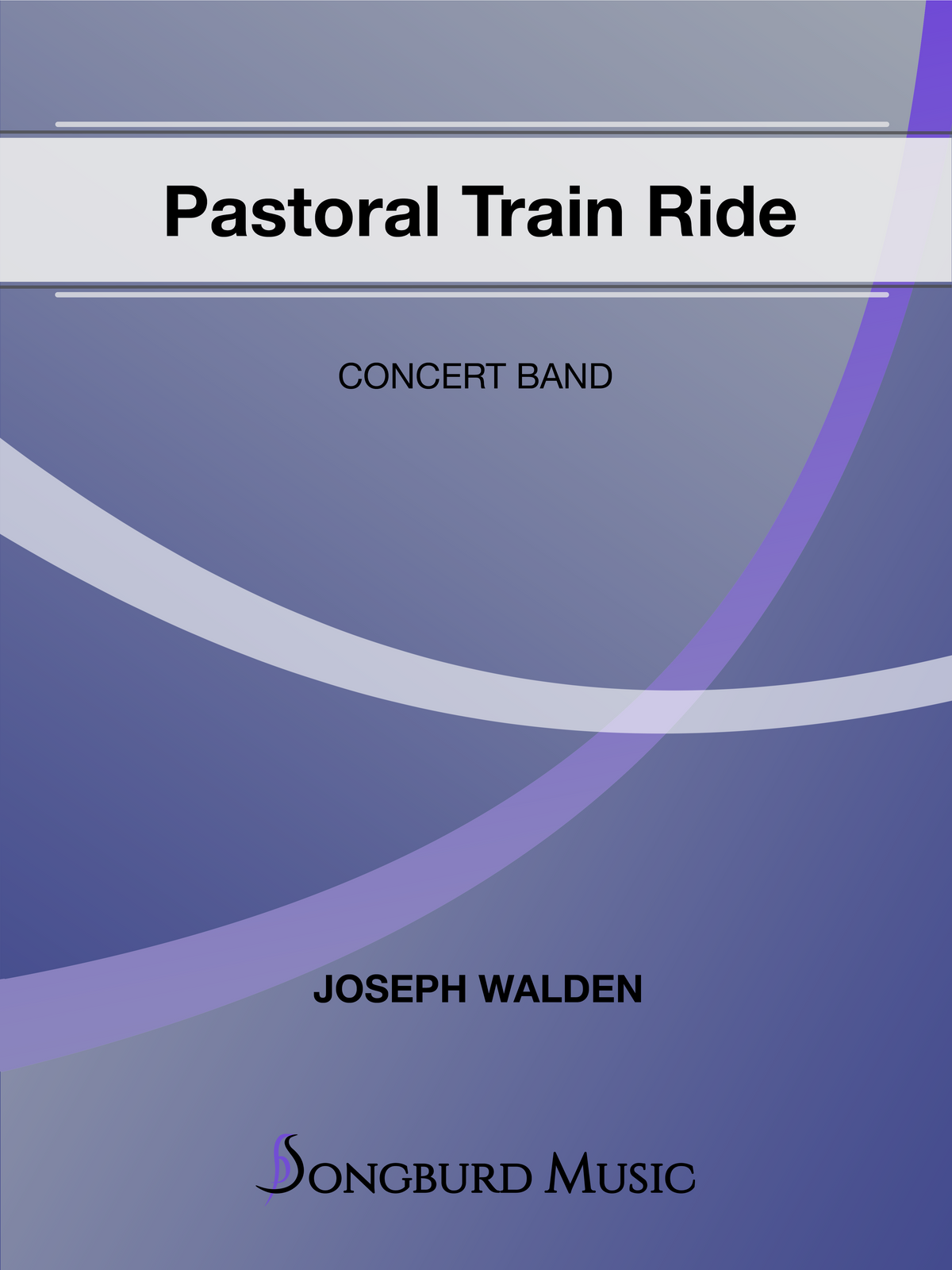 Pastoral Train Ride

CONCERT BAND

JOSEPH WALDEN

SONGBURD MUSIC